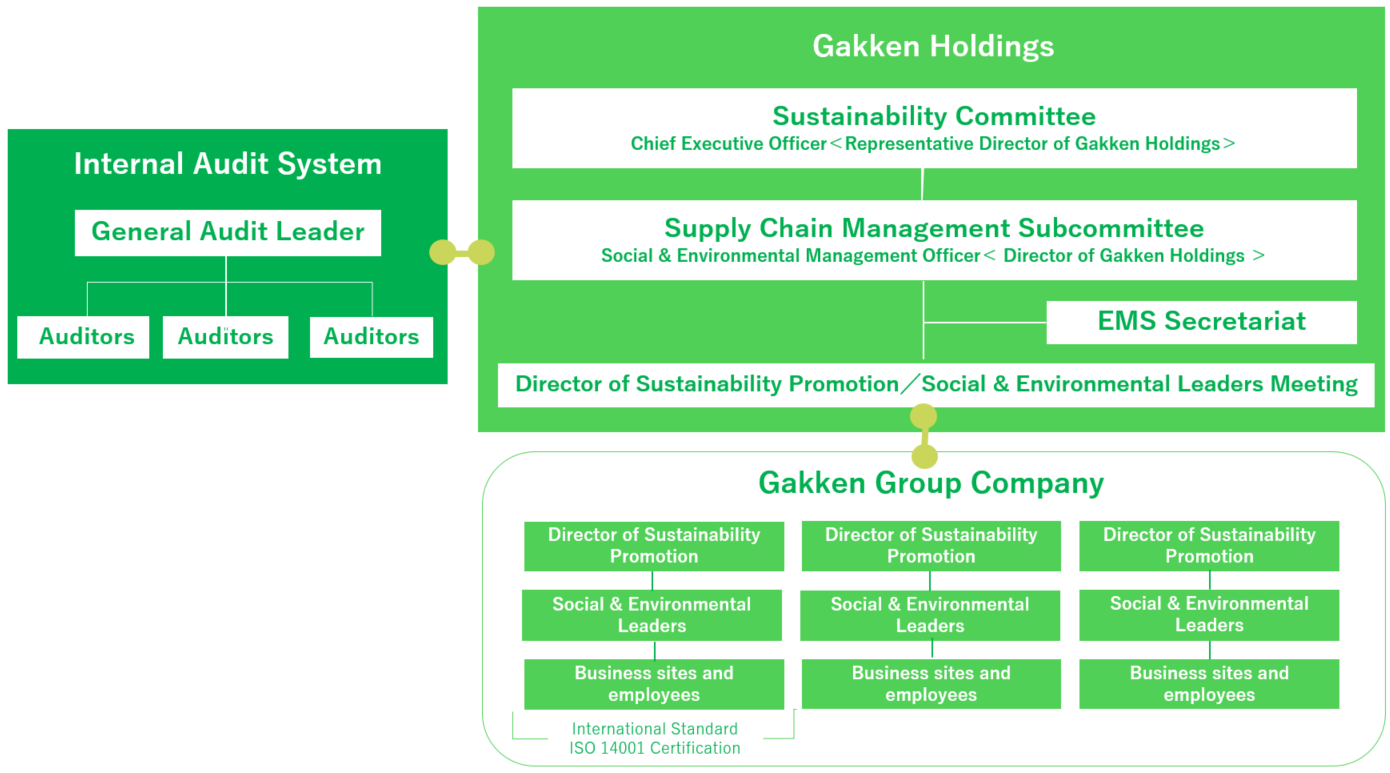 Internal Audit System

General Audit Leader

Auditors

Auditors

Auditors

Gakken Holdings

Sustainability Committee
Chief Executive Officer＜Representative Director of Gakken Holdings＞

Supply Chain Management Subcommittee
Social & Environmental Management Officer＜ Director of Gakken Holdings ＞

EMS Secretariat

Director of Sustainability Promotion／Social & Environmental Leaders Meeting

Gakken Group Company

Director of Sustainability Promotion

Social & Environmental Leaders

Business sites and employees

International Standard ISO 14001 Certification

Director of Sustainability Promotion

Social & Environmental Leaders

Business sites and employees

Director of Sustainability Promotion

Social & Environmental Leaders

Business sites and employees